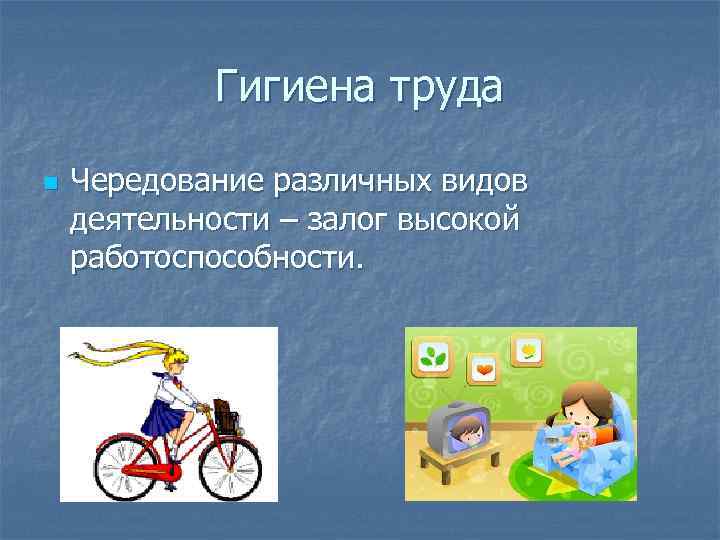 Гигиена труда

Чередование различных видов деятельности – залог высокой работоспособности.